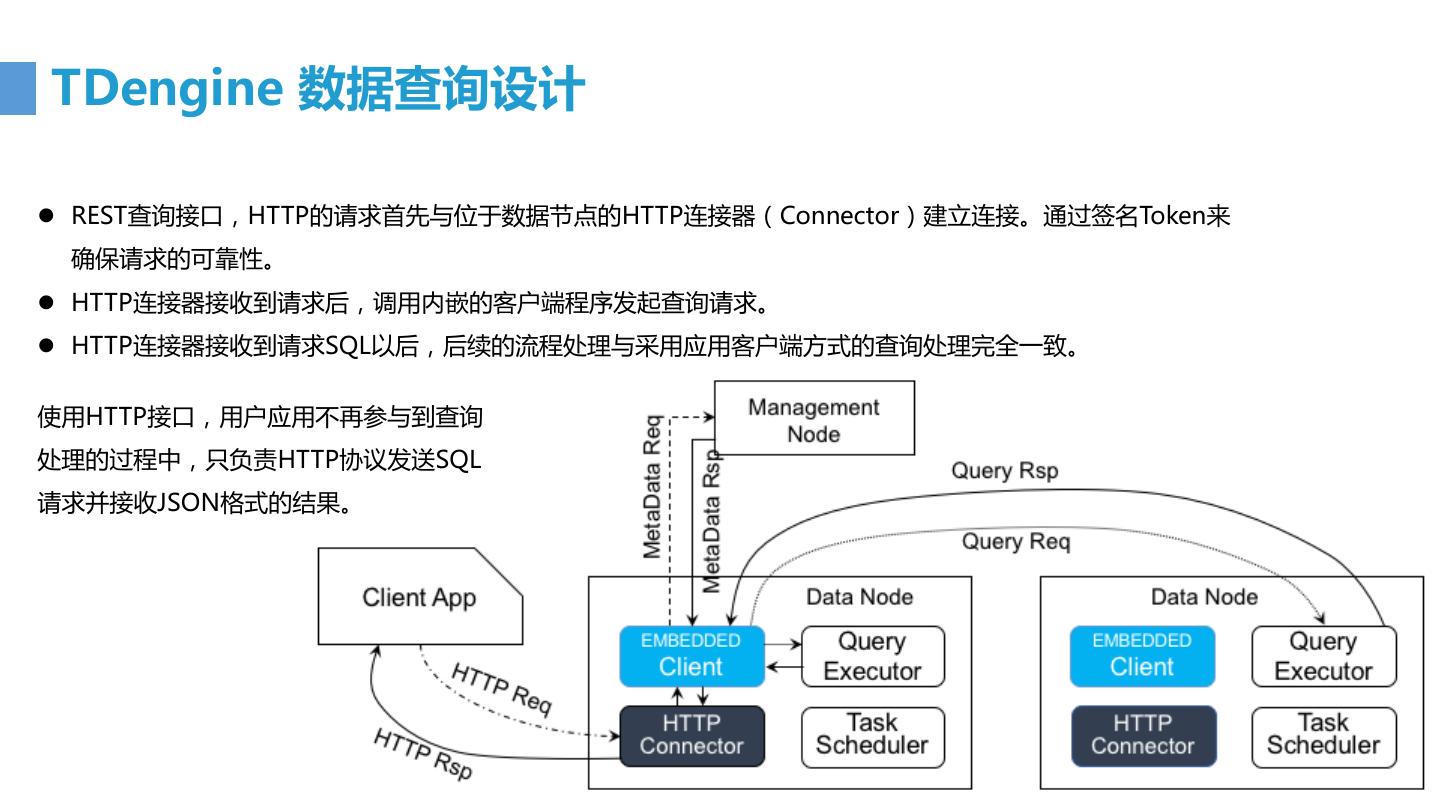 TDengine 数据查询设计

● REST查询接口，HTTP的请求首先与位于数据节点的HTTP连接器（Connector）建立连接。通过签名Token来确保请求的可靠性。

● HTTP连接器接收到请求后，调用内嵌的客户端程序发起查询请求。

● HTTP连接器接收到请求SQL以后，后续的流程处理与采用应用客户端方式的查询处理完全一致。

使用HTTP接口，用户应用不再参与到查询处理的过程中，只负责HTTP协议发送SQL请求并接收JSON格式的结果。

Management Node

MetaData Req

MetaData Rsp

Query Rsp

Query Req

Client App

HTTP Req

HTTP Rsp

Data Node

EMBEDDED Client

Query Executor

HTTP Connector

Task Scheduler

Data Node

EMBEDDED Client

Query Executor

HTTP Connector

Task Scheduler